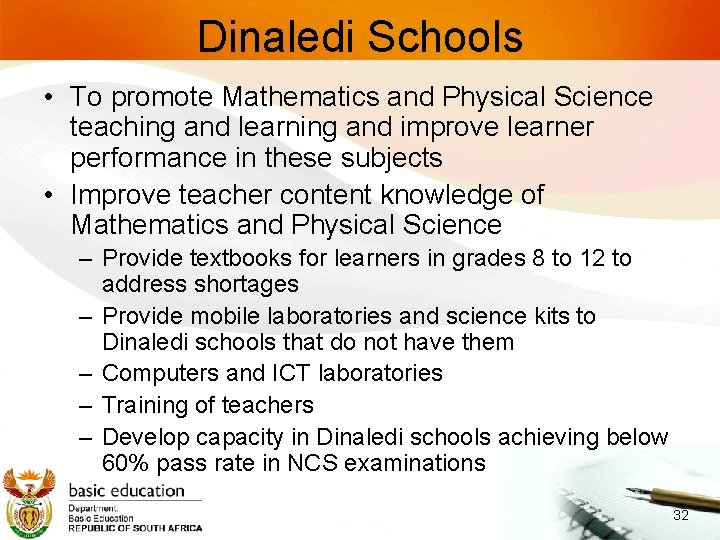 Dinaledi Schools

• To promote Mathematics and Physical Science teaching and learning and improve learner performance in these subjects
• Improve teacher content knowledge of Mathematics and Physical Science
– Provide textbooks for learners in grades 8 to 12 to address shortages
– Provide mobile laboratories and science kits to Dinaledi schools that do not have them
– Computers and ICT laboratories
– Training of teachers
– Develop capacity in Dinaledi schools achieving below 60% pass rate in NCS examinations

basic education
Department:
Basic Education
REPUBLIC OF SOUTH AFRICA

32